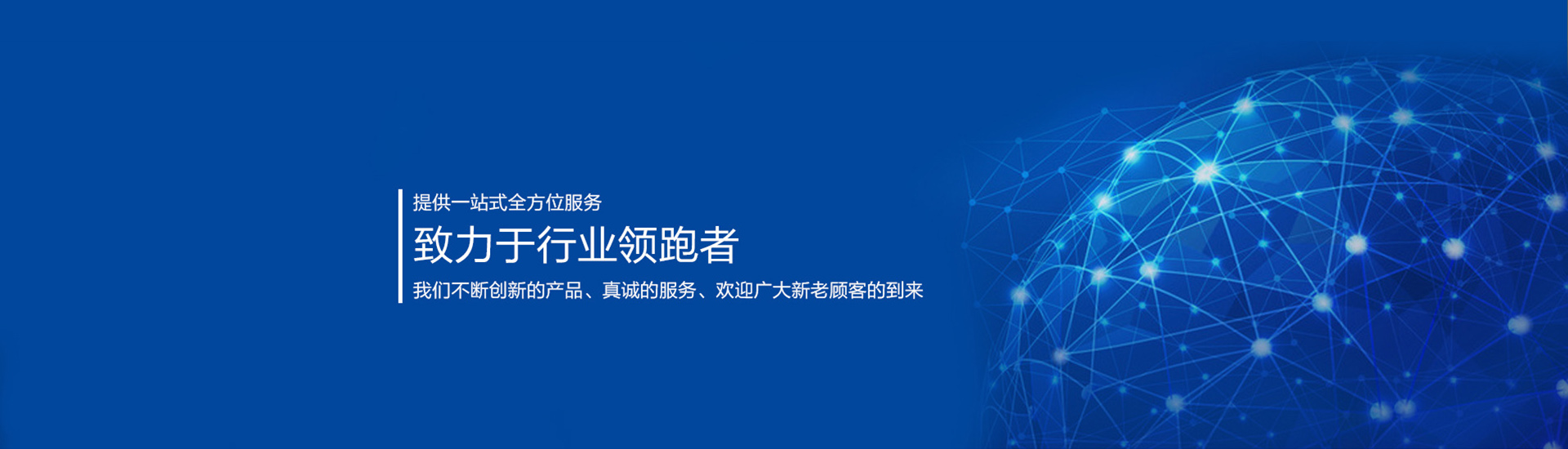 提供一站式全方位服务

致力于行业领跑者

我们不断创新的产品、真诚的服务、欢迎广大新老顾客的到来